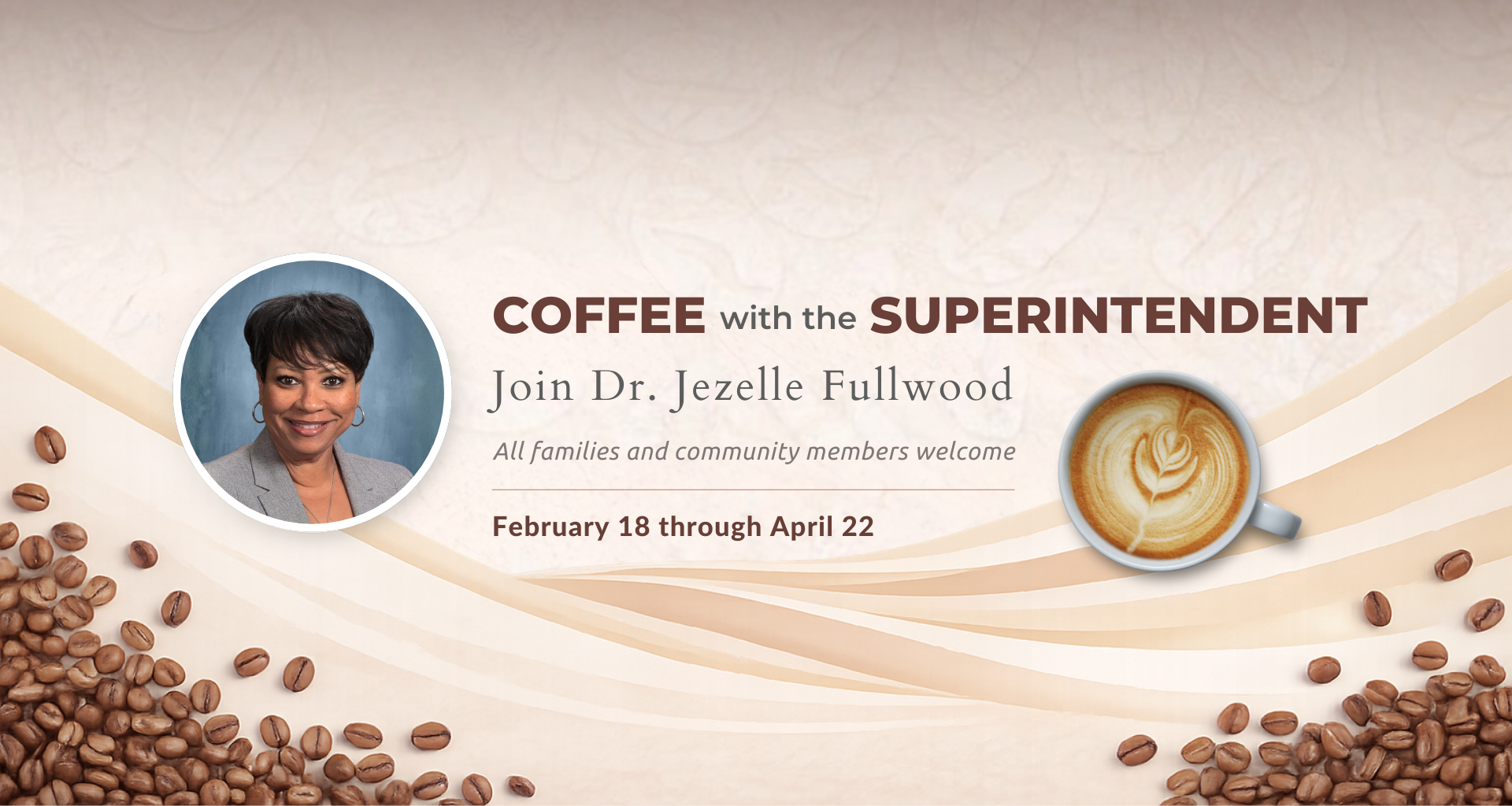 COFFEE with the SUPERINTENDENT

Join Dr. Jezelle Fullwood

All families and community members welcome

February 18 through April 22